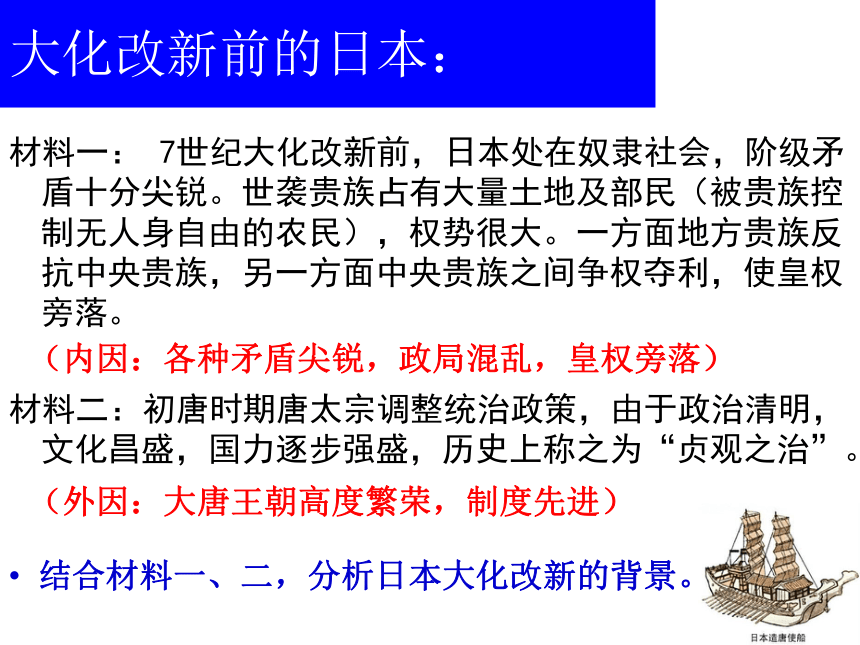 大化改新前的日本：

材料一： 7世纪大化改新前，日本处在奴隶社会，阶级矛盾十分尖锐。世袭贵族占有大量土地及部民（被贵族控制无人身自由的农民），权势很大。一方面地方贵族反抗中央贵族，另一方面中央贵族之间争权夺利，使皇权旁落。

（内因：各种矛盾尖锐，政局混乱，皇权旁落）

材料二：初唐时期唐太宗调整统治政策，由于政治清明，文化昌盛，国力逐步强盛，历史上称之为“贞观之治”。

（外因：大唐王朝高度繁荣，制度先进）

• 结合材料一、二，分析日本大化改新的背景。

日本遣唐使船